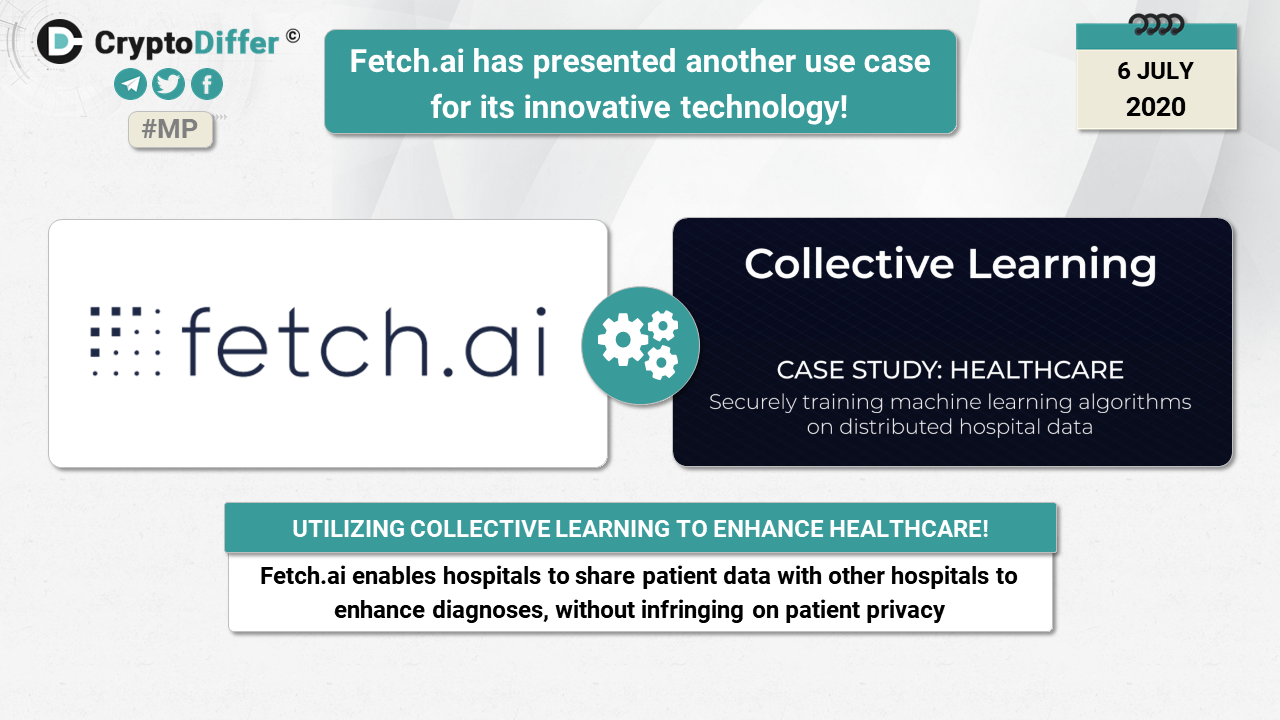 CryptoDiffer ©

#MP

Fetch.ai has presented another use case for its innovative technology!

6 JULY 2020

fetch.ai

Collective Learning

CASE STUDY: HEALTHCARE
Securely training machine learning algorithms on distributed hospital data

UTILIZING COLLECTIVE LEARNING TO ENHANCE HEALTHCARE!

Fetch.ai enables hospitals to share patient data with other hospitals to enhance diagnoses, without infringing on patient privacy